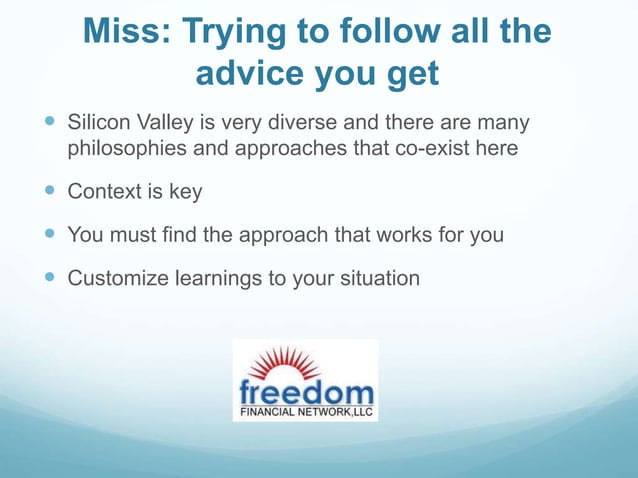 Miss: Trying to follow all the advice you get

- Silicon Valley is very diverse and there are many philosophies and approaches that co-exist here
- Context is key
- You must find the approach that works for you
- Customize learnings to your situation

freedom
FINANCIAL NETWORK,LLC